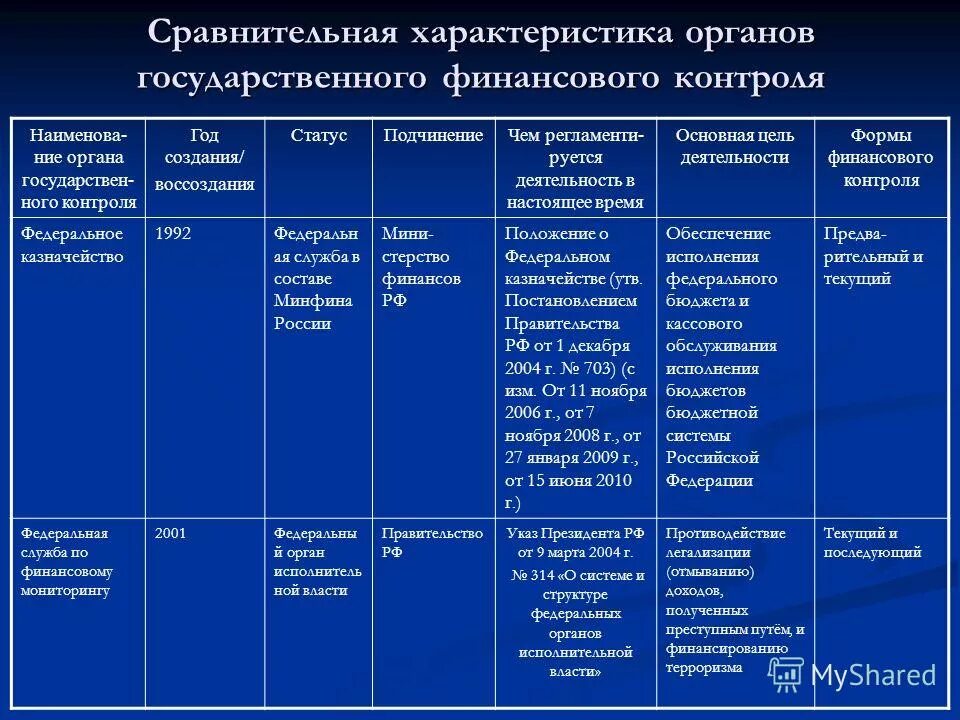 Сравнительная характеристика органов государственного финансового контроля

| Наименование органа государственного контроля | Год создания/ воссоздания | Статус | Подчинение | Чем регламентируется деятельность в настоящее время | Основная цель деятельности | Формы финансового контроля |
|---|---|---|---|---|---|---|
| Федеральное казначейство | 1992 | Федеральная служба в составе Минфина России | Министерство финансов РФ | Положение о Федеральном казначействе (утв. Постановлением Правительства РФ от 1 декабря 2004 г. № 703) (с изм. От 11 ноября 2006 г., от 7 ноября 2008 г., от 27 января 2009 г., от 15 июня 2010 г.) | Обеспечение исполнения федерального бюджета и кассового обслуживания исполнения бюджетов бюджетной системы Российской Федерации | Предварительный и текущий |
| Федеральная служба по финансовому мониторингу | 2001 | Федеральный орган исполнительной власти | Правительство РФ | Указ Президента РФ от 9 марта 2004 г. № 314 «О системе и структуре федеральных органов исполнительной власти» | Противодействие легализации (отмыванию) доходов, полученных преступным путём, и финансированию терроризма | Текущий и последующий |

MyShared